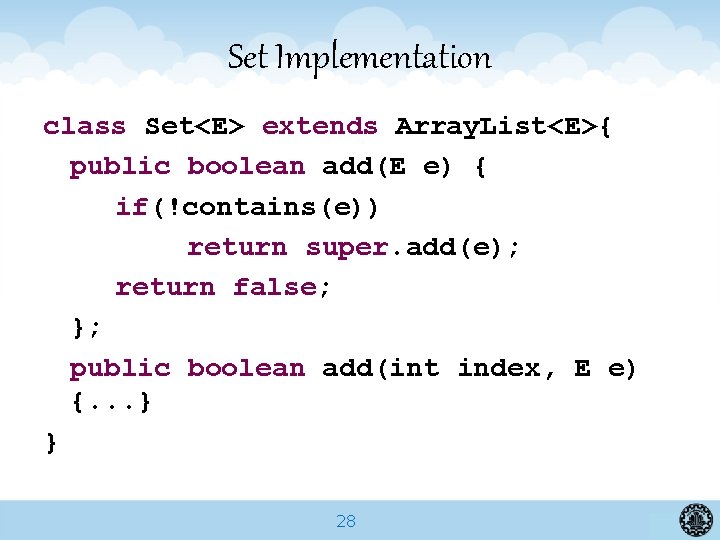 Set Implementation

class Set<E> extends ArrayList<E>{
  public boolean add(E e) {
     if(!contains(e))
          return super.add(e);
     return false;
  };
  public boolean add(int index, E e)
  {...}
}

28